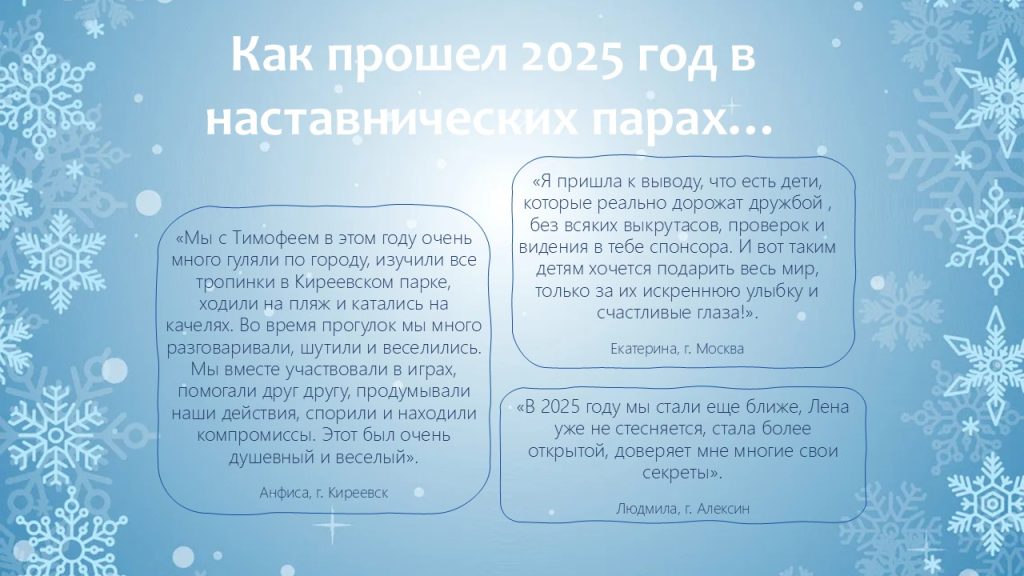 Как прошел 2025 год в наставнических парах…

«Мы с Тимофеем в этом году очень много гуляли по городу, изучили все тропинки в Киреевском парке, ходили на пляж и катались на качелях. Во время прогулок мы много разговаривали, шутили и веселились. Мы вместе участвовали в играх, помогали друг другу, продумывали наши действия, спорили и находили компромиссы. Этот был очень душевный и веселый».

Анфиса, г. Киреевск

«Я пришла к выводу, что есть дети, которые реально дорожат дружбой , без всяких выкрутасов, проверок и видения в тебе спонсора. И вот таким детям хочется подарить весь мир, только за их искреннюю улыбку и счастливые глаза!».

Екатерина, г. Москва

«В 2025 году мы стали еще ближе, Лена уже не стесняется, стала более открытой, доверяет мне многие свои секреты».

Людмила, г. Алексин